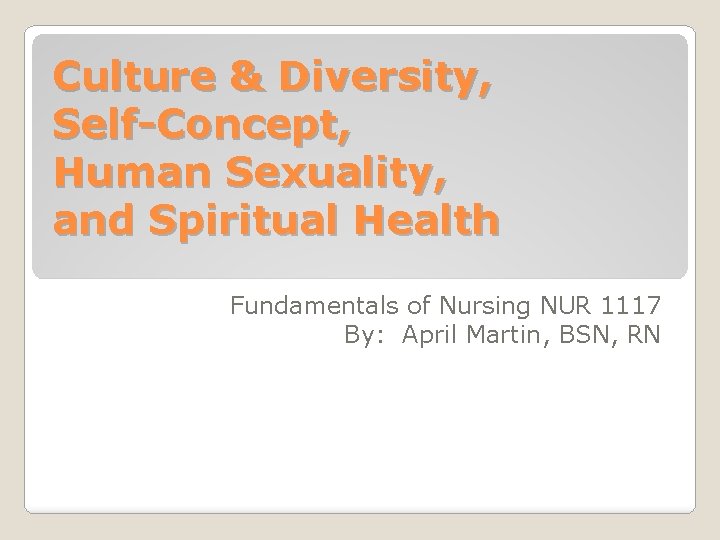 Culture & Diversity,
Self-Concept,
Human Sexuality,
and Spiritual Health

Fundamentals of Nursing NUR 1117
By: April Martin, BSN, RN